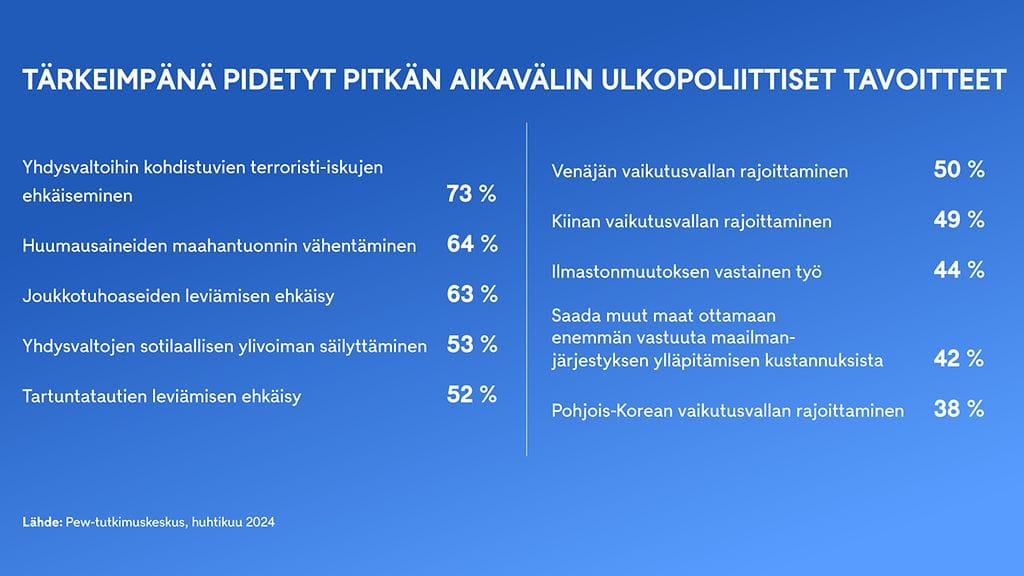 TÄRKEIMPÄNÄ PIDETYT PITKÄN AIKAVÄLIN ULKOPOLIITTISET TAVOITTEET

Yhdysvaltoihin kohdistuvien terroristi-iskujen ehkäiseminen 73 %

Huumausaineiden maahantuonnin vähentäminen 64 %

Joukkotuhoaseiden leviämisen ehkäisy 63 %

Yhdysvaltojen sotilaallisen ylivoiman säilyttäminen 53 %

Tartuntatautien leviämisen ehkäisy 52 %

Venäjän vaikutusvallan rajoittaminen 50 %

Kiinan vaikutusvallan rajoittaminen 49 %

Ilmastonmuutoksen vastainen työ 44 %

Saada muut maat ottamaan enemmän vastuuta maailmanjärjestyksen ylläpitämisen kustannuksista 42 %

Pohjois-Korean vaikutusvallan rajoittaminen 38 %

Lähde: Pew-tutkimuskeskus, huhtikuu 2024